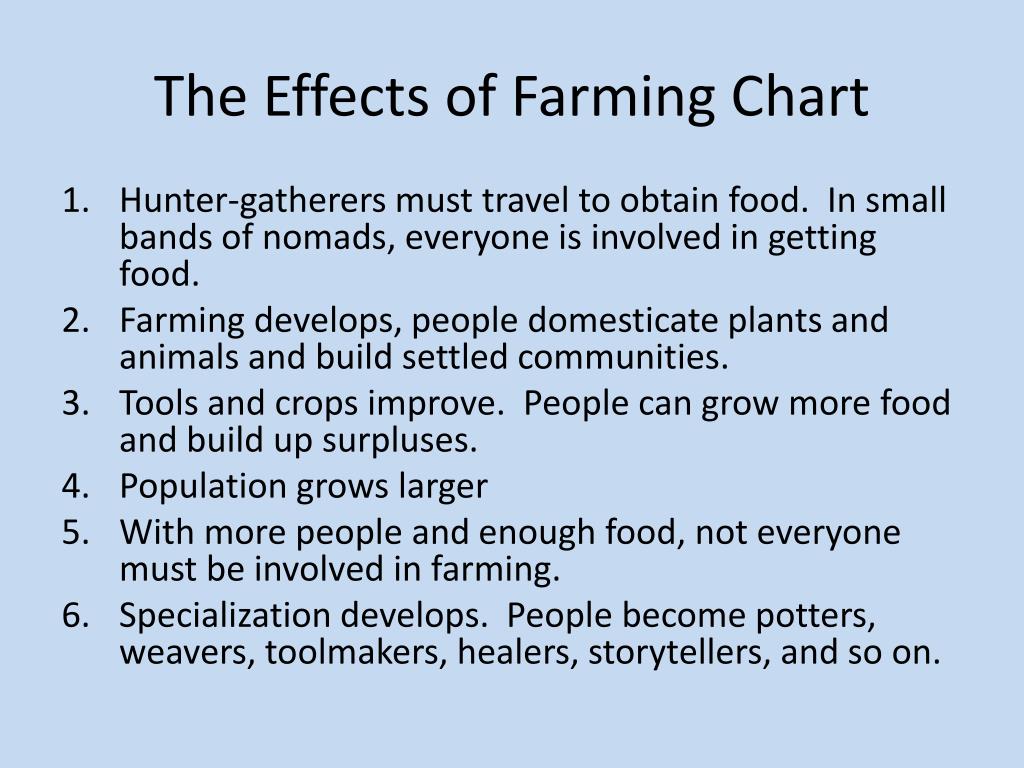 The Effects of Farming Chart

1. Hunter-gatherers must travel to obtain food. In small bands of nomads, everyone is involved in getting food.
2. Farming develops, people domesticate plants and animals and build settled communities.
3. Tools and crops improve. People can grow more food and build up surpluses.
4. Population grows larger
5. With more people and enough food, not everyone must be involved in farming.
6. Specialization develops. People become potters, weavers, toolmakers, healers, storytellers, and so on.